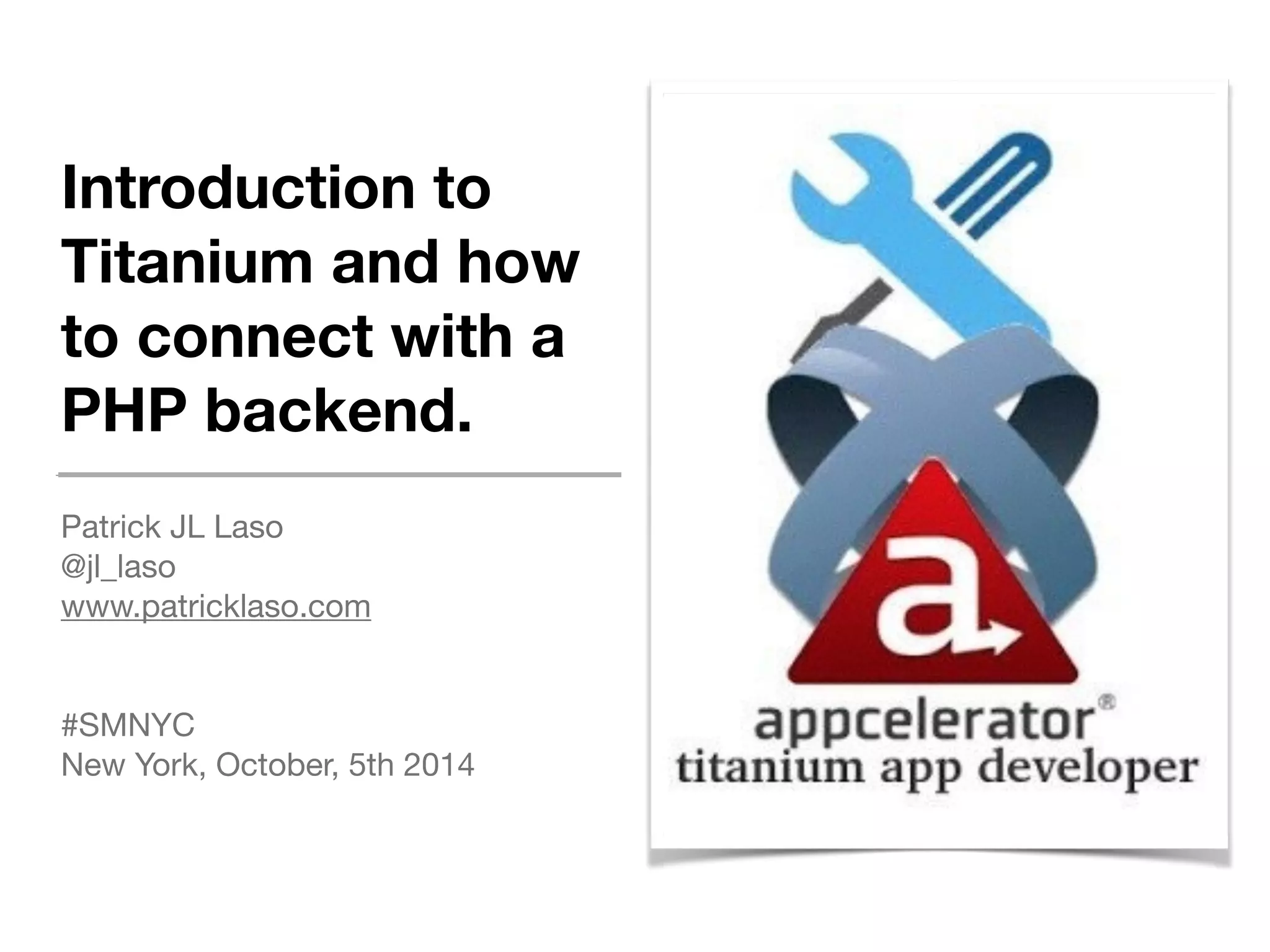 Introduction to Titanium and how to connect with a PHP backend.

Patrick JL Laso
@jl_laso
www.patricklaso.com

#SMNYC
New York, October, 5th 2014

a

appcelerator®
titanium app developer